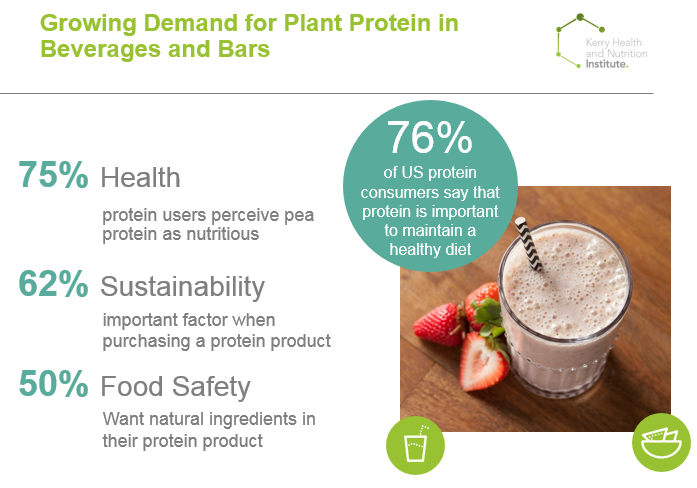 Growing Demand for Plant Protein in Beverages and Bars

Kerry Health and Nutrition Institute.

75% Health

protein users perceive pea protein as nutritious

62% Sustainability

important factor when purchasing a protein product

50% Food Safety

Want natural ingredients in their protein product

76%

of US protein consumers say that protein is important to maintain a healthy diet